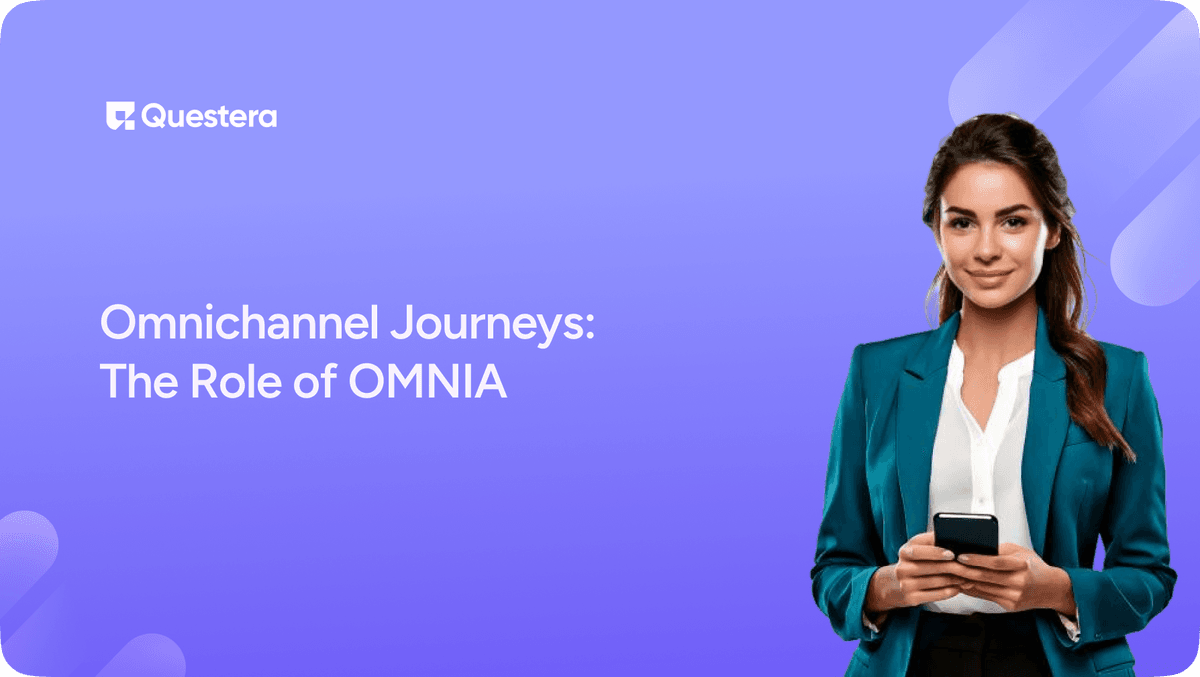 Questera

Omnichannel Journeys:
The Role of OMNIA